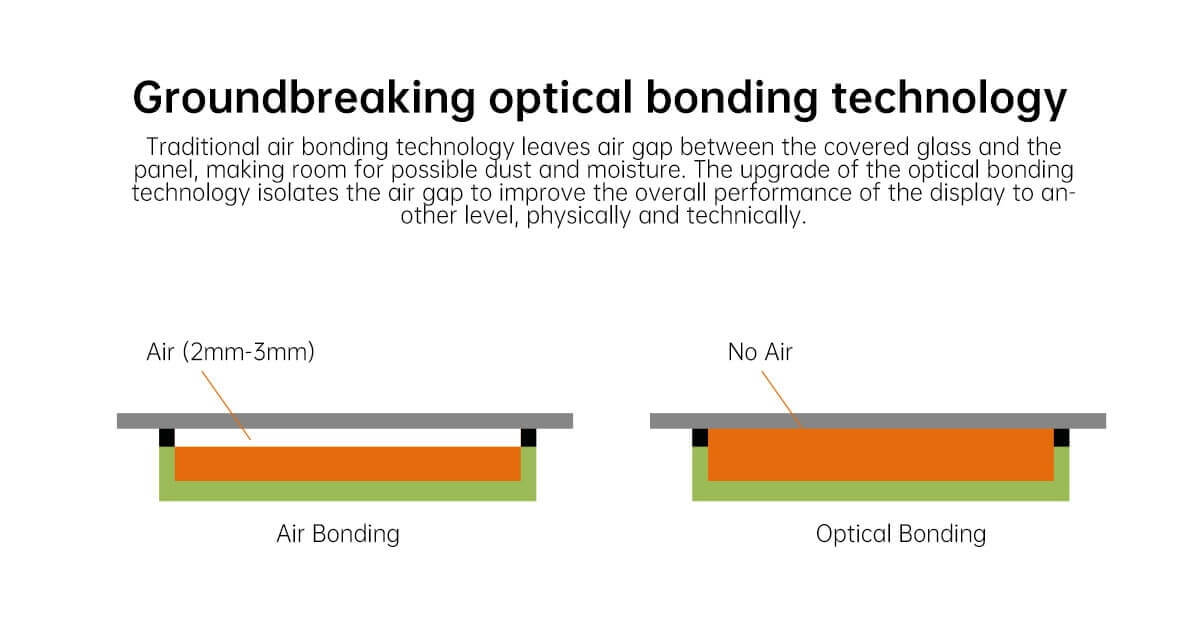 Groundbreaking optical bonding technology

Traditional air bonding technology leaves air gap between the covered glass and the panel, making room for possible dust and moisture. The upgrade of the optical bonding technology isolates the air gap to improve the overall performance of the display to another level, physically and technically.

Air (2mm-3mm)

Air Bonding

No Air

Optical Bonding